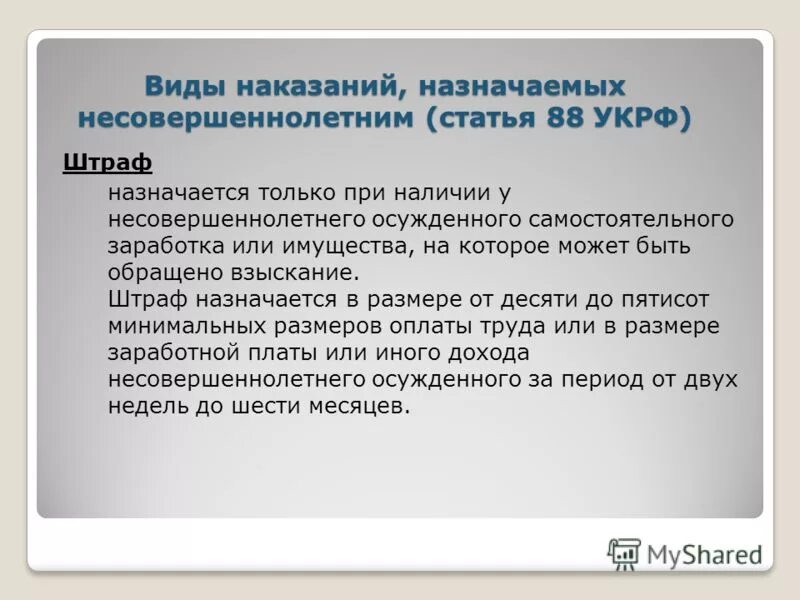 Виды наказаний, назначаемых несовершеннолетним (статья 88 УКРФ)

Штраф

назначается только при наличии у несовершеннолетнего осужденного самостоятельного заработка или имущества, на которое может быть обращено взыскание.
Штраф назначается в размере от десяти до пятисот минимальных размеров оплаты труда или в размере заработной платы или иного дохода несовершеннолетнего осужденного за период от двух недель до шести месяцев.

MyShared